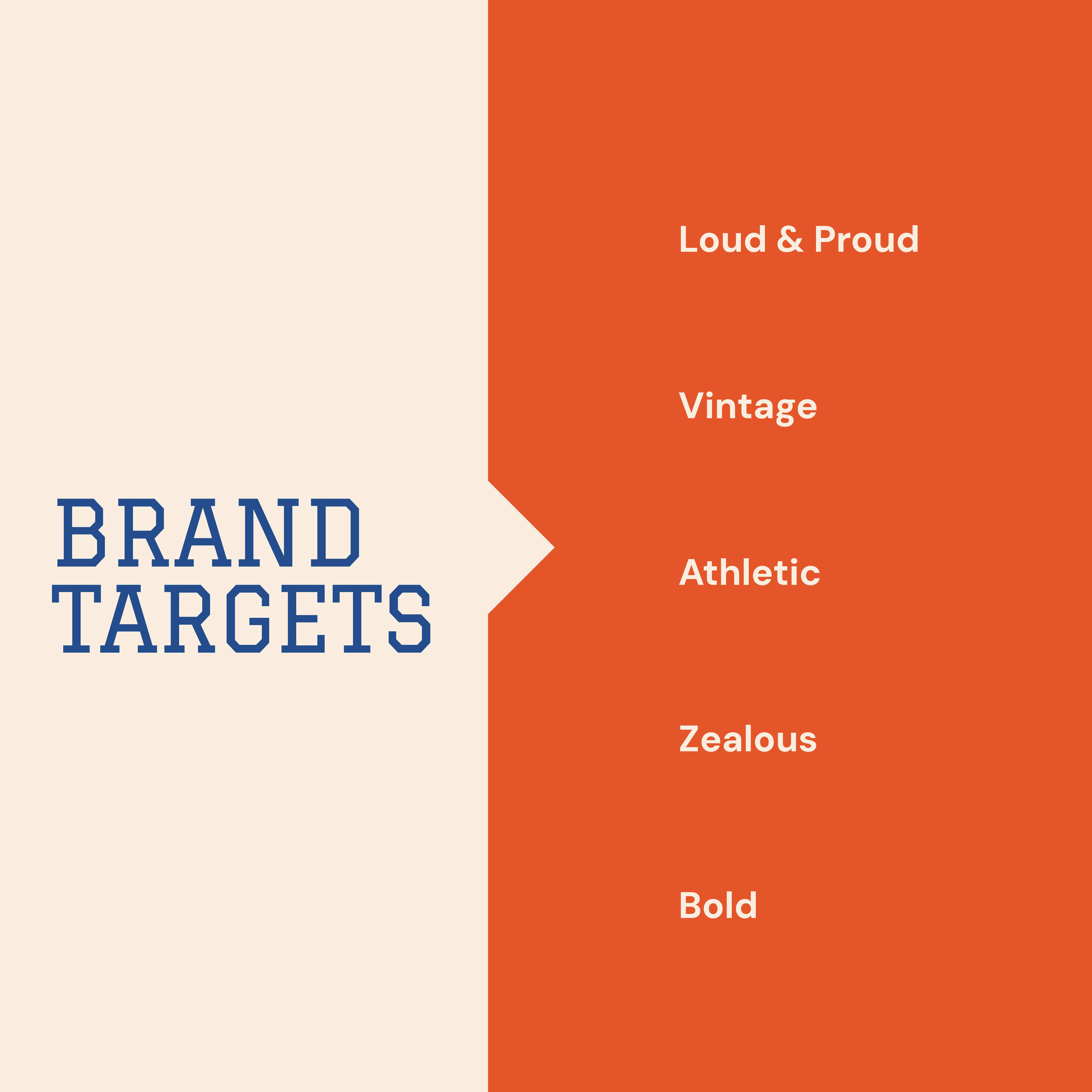 BRAND TARGETS

Loud & Proud

Vintage

Athletic

Zealous

Bold